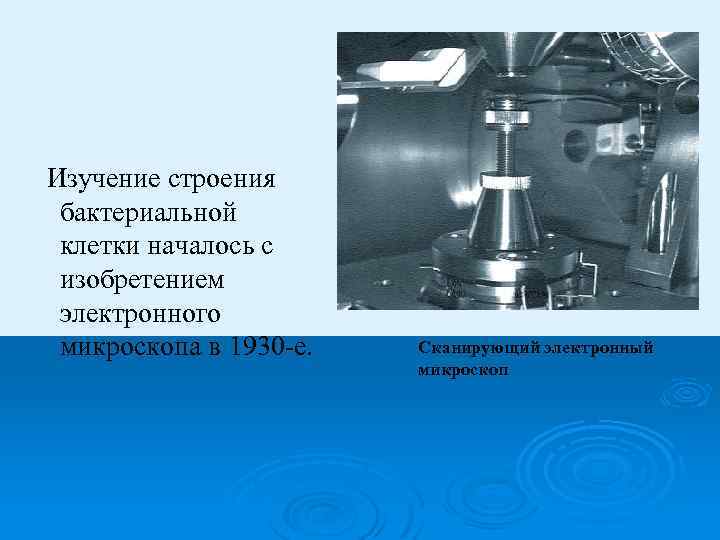 Изучение строения бактериальной клетки началось с изобретением электронного микроскопа в 1930-е.

Сканирующий электронный микроскоп